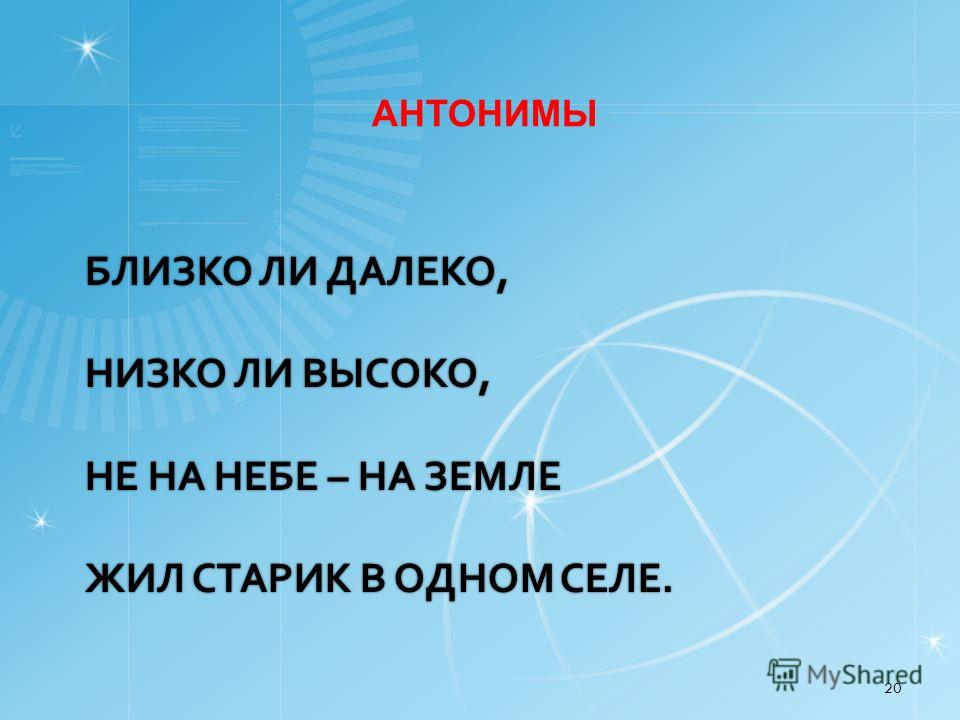 АНТОНИМЫ

БЛИЗКО ЛИ ДАЛЕКО,

НИЗКО ЛИ ВЫСОКО,

НЕ НА НЕБЕ – НА ЗЕМЛЕ

ЖИЛ СТАРИК В ОДНОМ СЕЛЕ.

MyShared

20